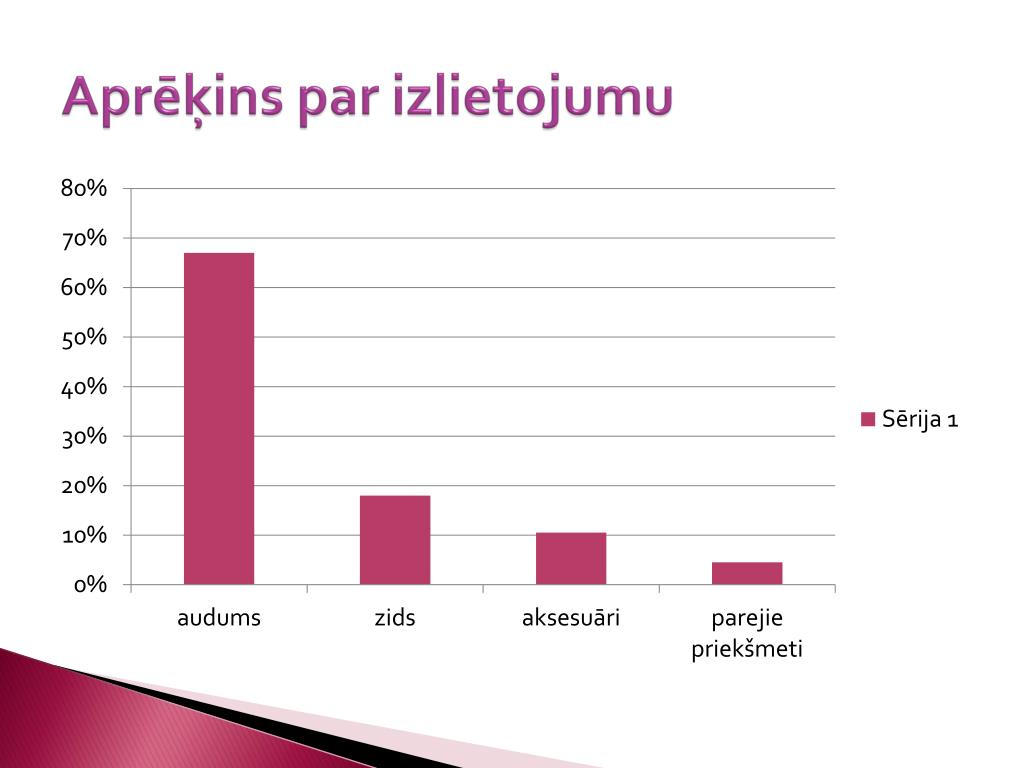 Aprēķins par izlietojumu

80%
70%
60%
50%
40%
30%
20%
10%
0%

audums
zids
aksesuāri
parejie priekšmeti

Sērija 1